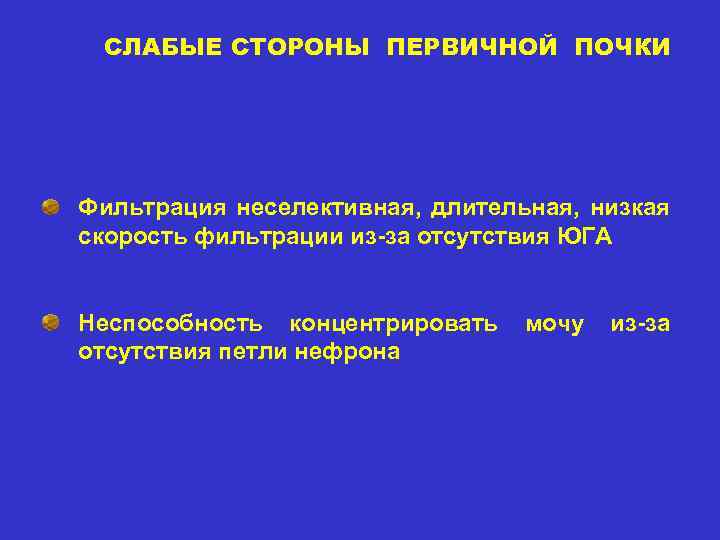 СЛАБЫЕ СТОРОНЫ ПЕРВИЧНОЙ ПОЧКИ

Фильтрация неселективная, длительная, низкая скорость фильтрации из-за отсутствия ЮГА

Неспособность концентрировать мочу из-за отсутствия петли нефрона